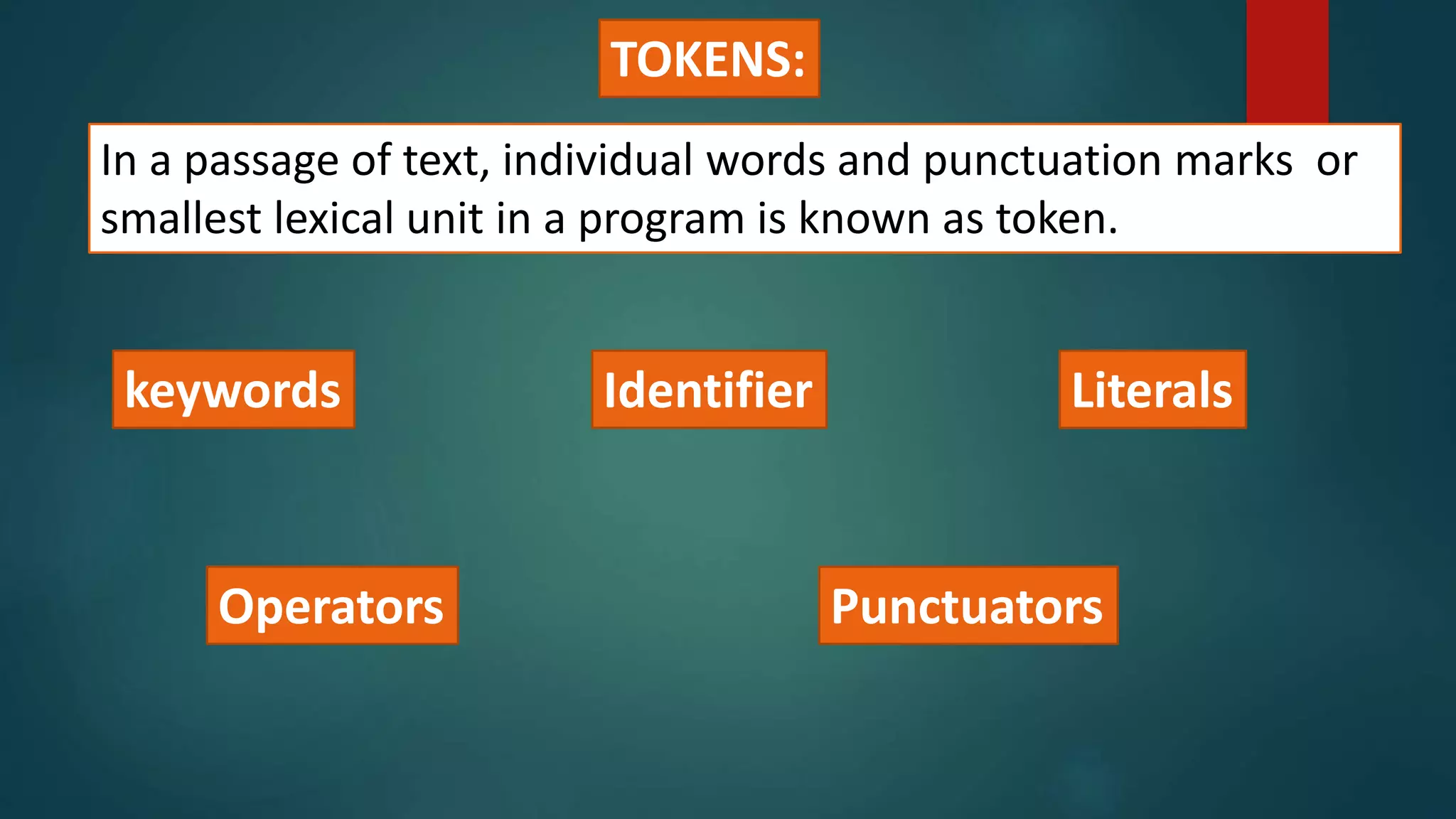 TOKENS:

In a passage of text, individual words and punctuation marks or smallest lexical unit in a program is known as token.

keywords

Identifier

Literals

Operators

Punctuators